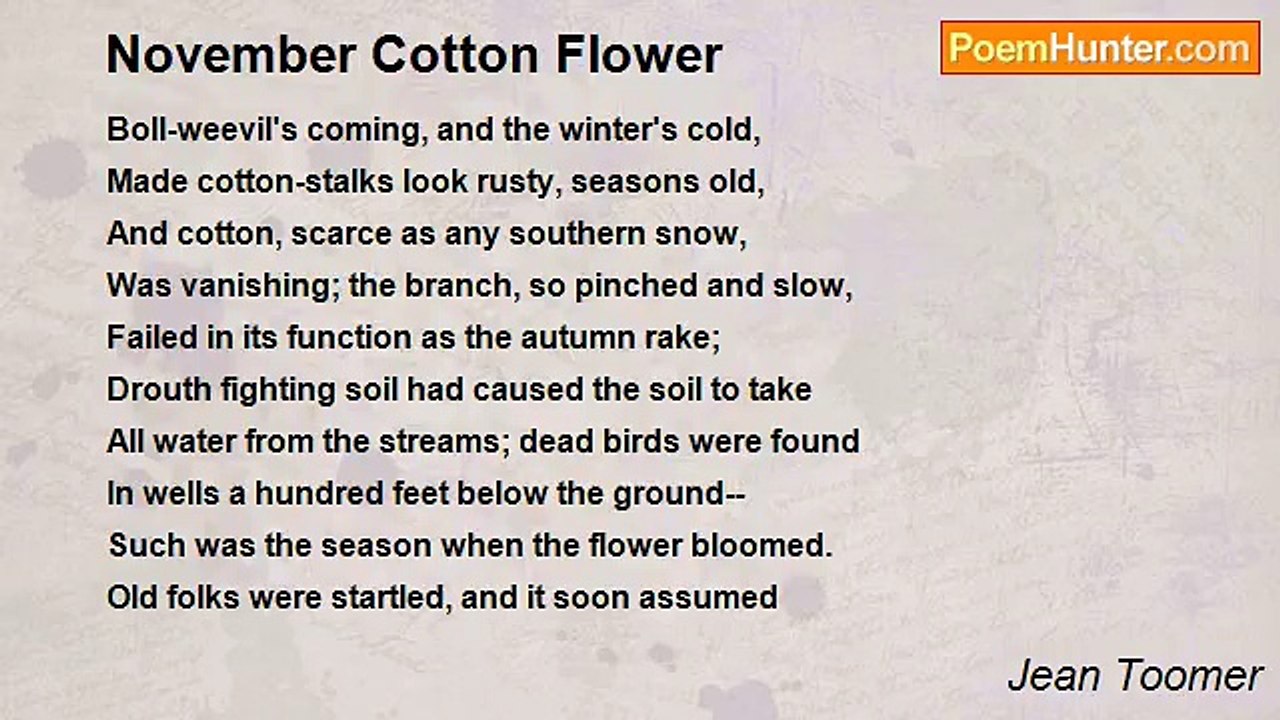 November Cotton Flower

PoemHunter.com

Boll-weevil's coming, and the winter's cold,
Made cotton-stalks look rusty, seasons old,
And cotton, scarce as any southern snow,
Was vanishing; the branch, so pinched and slow,
Failed in its function as the autumn rake;
Drouth fighting soil had caused the soil to take
All water from the streams; dead birds were found
In wells a hundred feet below the ground--
Such was the season when the flower bloomed.
Old folks were startled, and it soon assumed

Jean Toomer